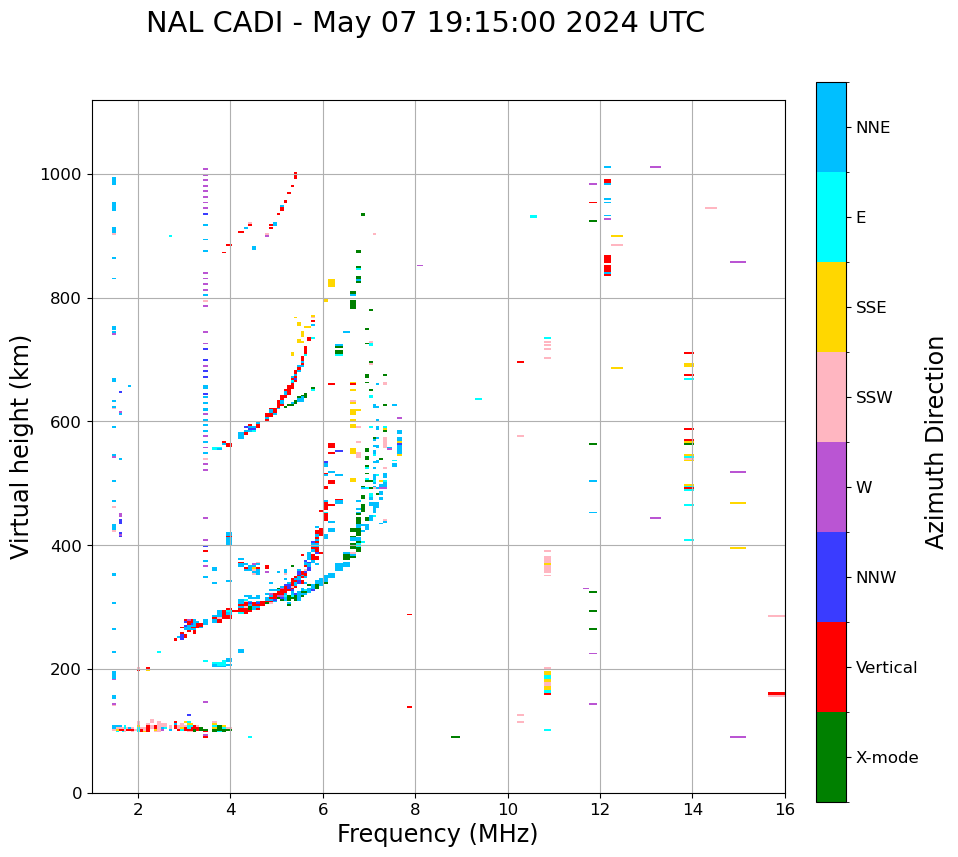 NAL CADI - May 07 19:15:00 2024 UTC

Virtual height (km)

1000
800
600
400
200
0

2
4
6
8
10
12
14
16

Frequency (MHz)

NNE
E
SSE
SSW
W
NNW
Vertical
X-mode

Azimuth Direction